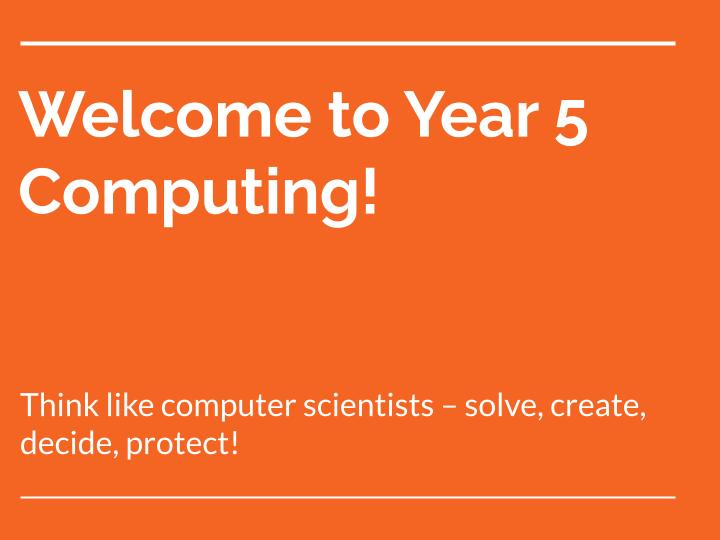 Welcome to Year 5 Computing!

Think like computer scientists – solve, create, decide, protect!